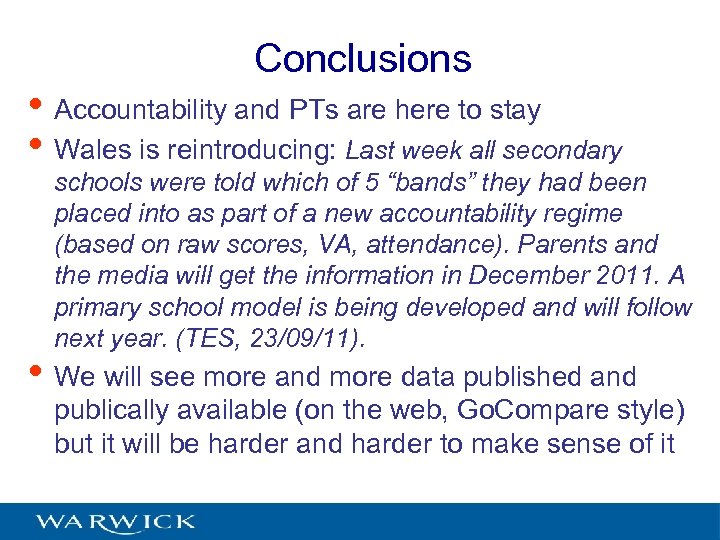 Conclusions

• Accountability and PTs are here to stay

• Wales is reintroducing: Last week all secondary schools were told which of 5 “bands” they had been placed into as part of a new accountability regime (based on raw scores, VA, attendance). Parents and the media will get the information in December 2011. A primary school model is being developed and will follow next year. (TES, 23/09/11).

• We will see more and more data published and publically available (on the web, GoCompare style) but it will be harder and harder to make sense of it

WARWICK